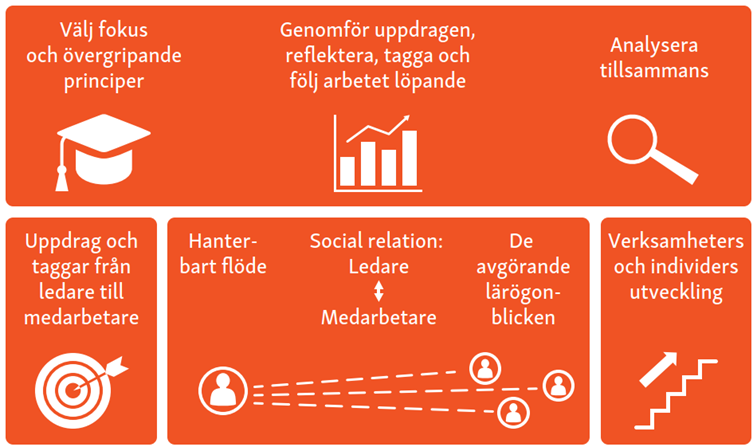 Välj fokus och övergripande principer

Genomför uppdragen, reflektera, tagga och följ arbetet löpande

Analysera tillsammans

Uppdrag och taggar från ledare till medarbetare

Hanterbart flöde

Social relation: Ledare ↕ Medarbetare

De avgörande lärögonblicken

Verksamheters och individers utveckling